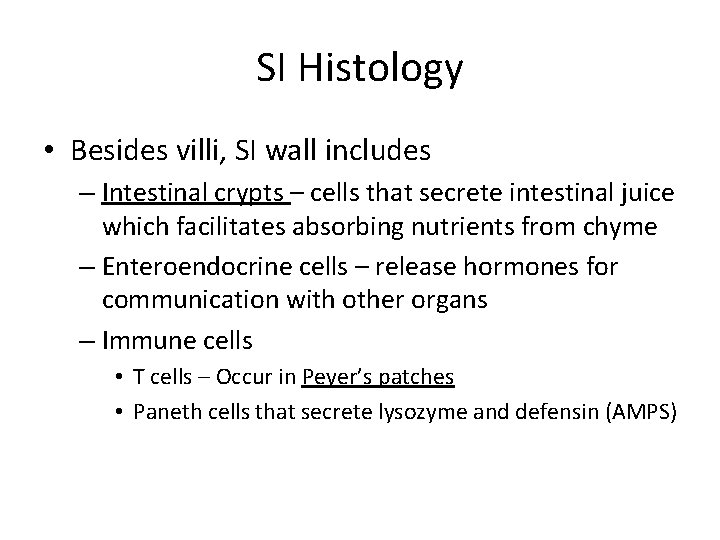 SI Histology

• Besides villi, SI wall includes

– Intestinal crypts – cells that secrete intestinal juice which facilitates absorbing nutrients from chyme

– Enteroendocrine cells – release hormones for communication with other organs

– Immune cells

• T cells – Occur in Peyer's patches

• Paneth cells that secrete lysozyme and defensin (AMPS)